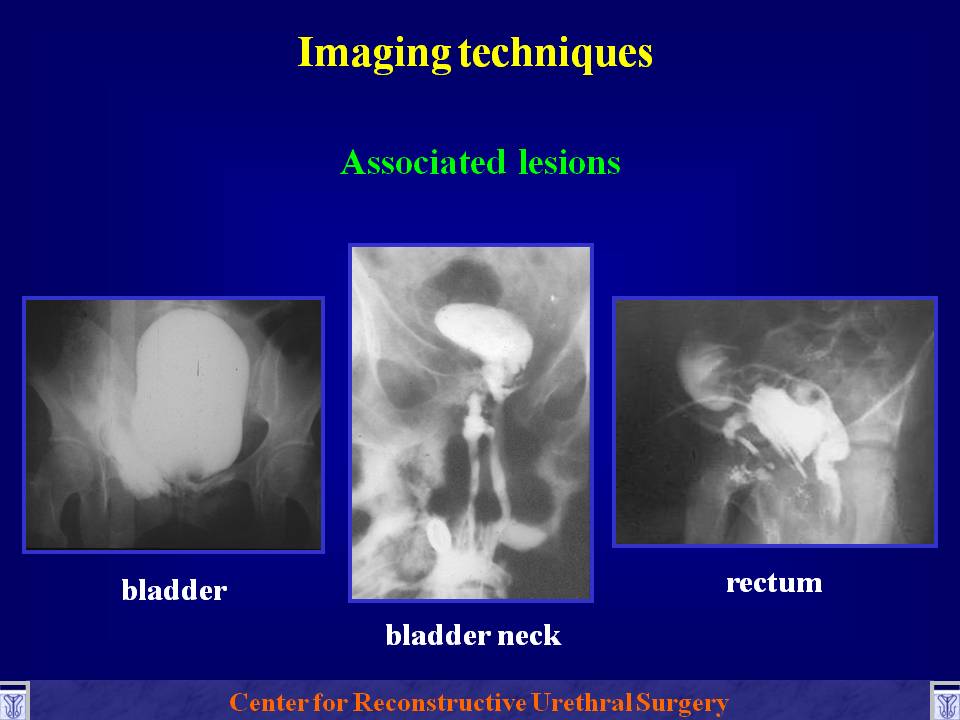 Imaging techniques

Associated lesions

bladder

bladder neck

rectum

Center for Reconstructive Urethral Surgery